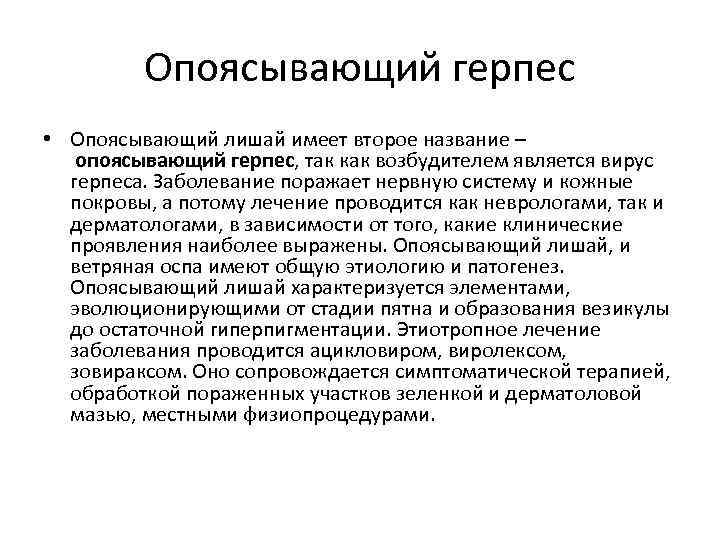 Опоясывающий герпес

• Опоясывающий лишай имеет второе название – опоясывающий герпес, так как возбудителем является вирус герпеса. Заболевание поражает нервную систему и кожные покровы, а потому лечение проводится как неврологами, так и дерматологами, в зависимости от того, какие клинические проявления наиболее выражены. Опоясывающий лишай, и ветряная оспа имеют общую этиологию и патогенез. Опоясывающий лишай характеризуется элементами, эволюционирующими от стадии пятна и образования везикулы до остаточной гиперпигментации. Этиотропное лечение заболевания проводится ацикловиром, виролексом, зовираксом. Оно сопровождается симптоматической терапией, обработкой пораженных участков зеленкой и дерматоловой мазью, местными физиопроцедурами.